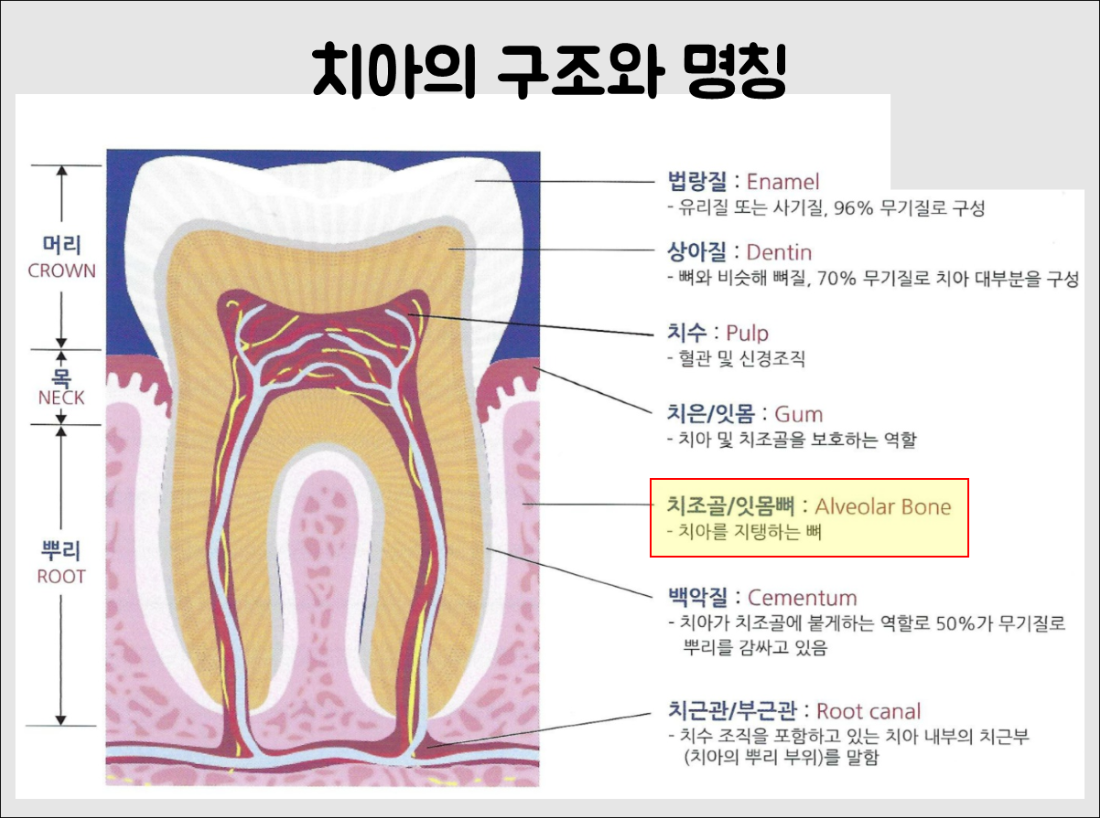 치아의 구조와 명칭

머리
CROWN

목
NECK

뿌리
ROOT

법랑질 : Enamel
- 유리질 또는 사기질, 96% 무기질로 구성

상아질 : Dentin
- 뼈와 비슷해 뼈질, 70% 무기질로 치아 대부분을 구성

치수 : Pulp
- 혈관 및 신경조직

치은/잇몸 : Gum
- 치아 및 치조골을 보호하는 역할

치조골/잇몸뼈 : Alveolar Bone
- 치아를 지탱하는 뼈

백악질 : Cementum
- 치아가 치조골에 붙게하는 역할로 50%가 무기질로 뿌리를 감싸고 있음

치근관/부근관 : Root canal
- 치수 조직을 포함하고 있는 치아 내부의 치근부 (치아의 뿌리 부위)를 말함